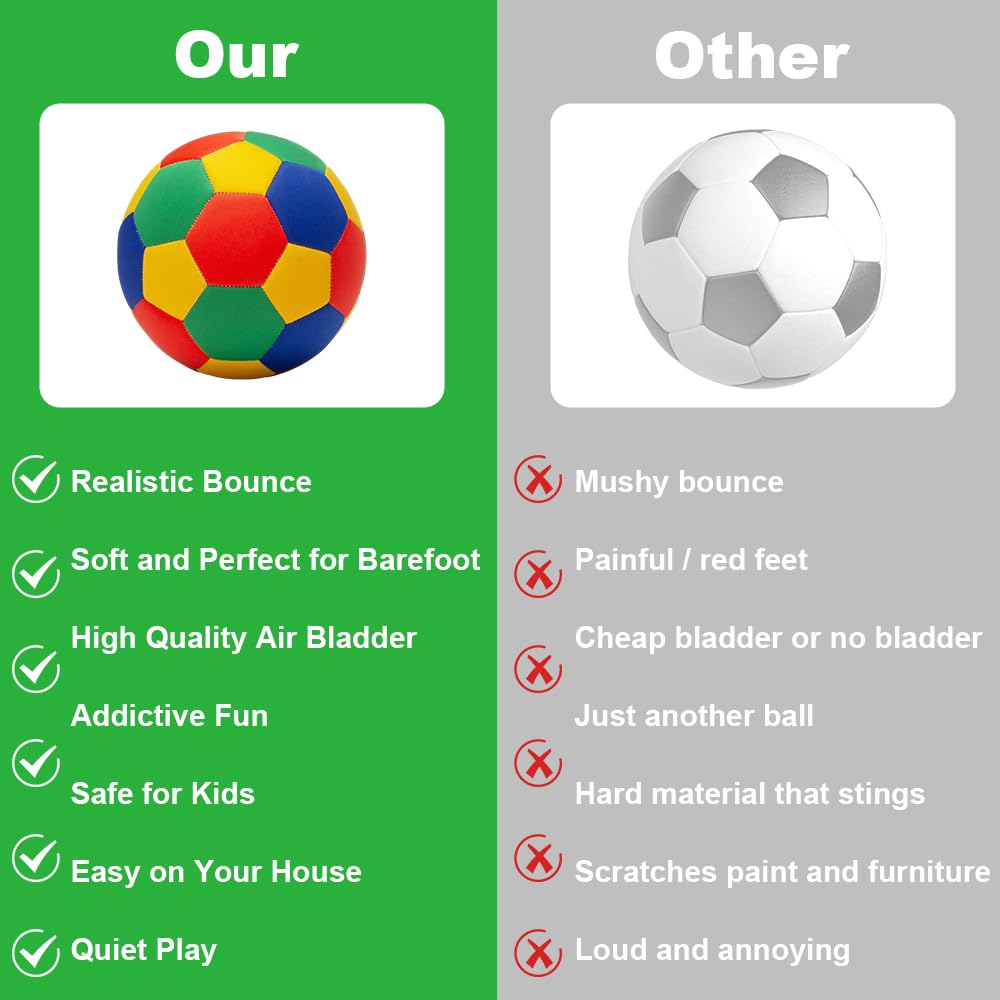 Our

Realistic Bounce

Soft and Perfect for Barefoot

High Quality Air Bladder

Addictive Fun

Safe for Kids

Easy on Your House

Quiet Play

Other

Mushy bounce

Painful / red feet

Cheap bladder or no bladder

Just another ball

Hard material that stings

Scratches paint and furniture

Loud and annoying